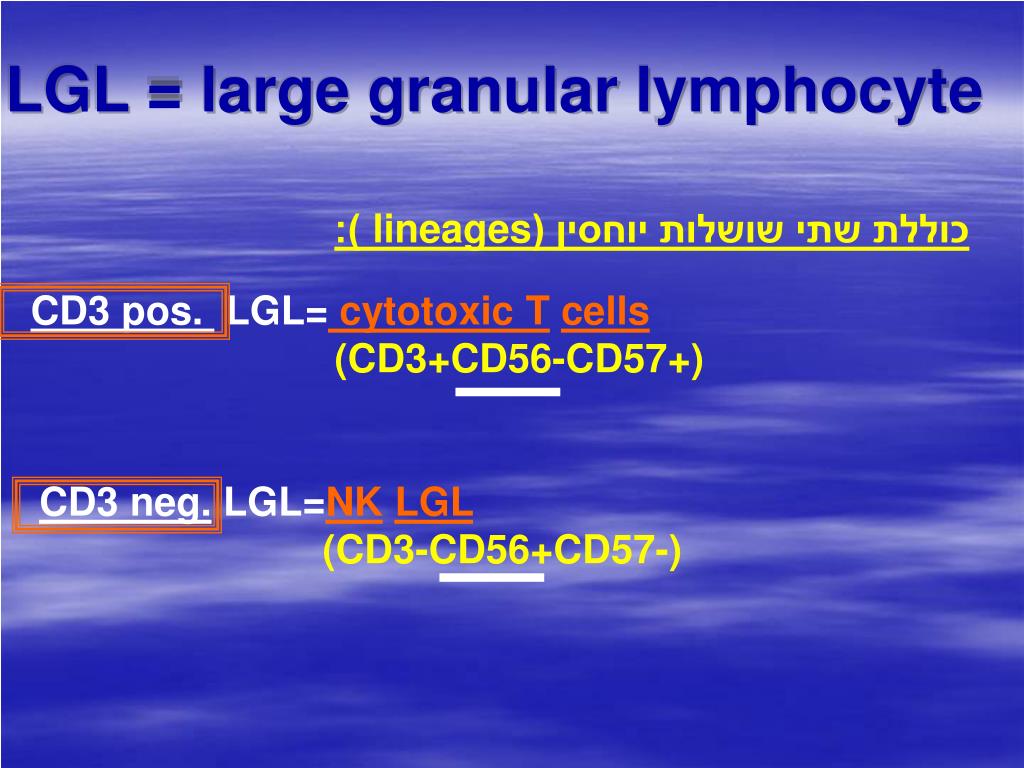 LGL = large granular lymphocyte

כוללת שתי שושלות יוחסין (lineages ):

CD3 pos. LGL= cytotoxic T cells
(CD3+CD56-CD57+)

CD3 neg. LGL=NK LGL
(CD3-CD56+CD57-)